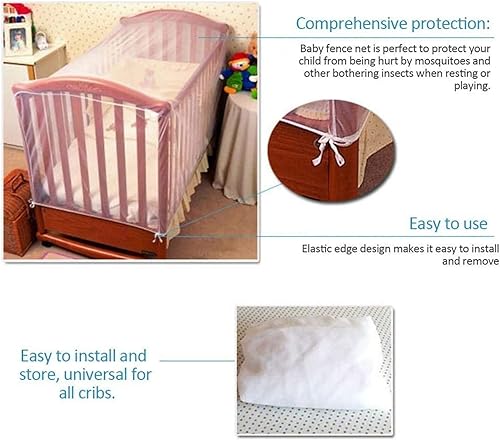 Comprehensive protection:

Baby fence net is perfect to protect your child from being hurt by mosquitoes and other bothering insects when resting or playing.

Easy to use

Elastic edge design makes it easy to install and remove

Easy to install and store, universal for all cribs.